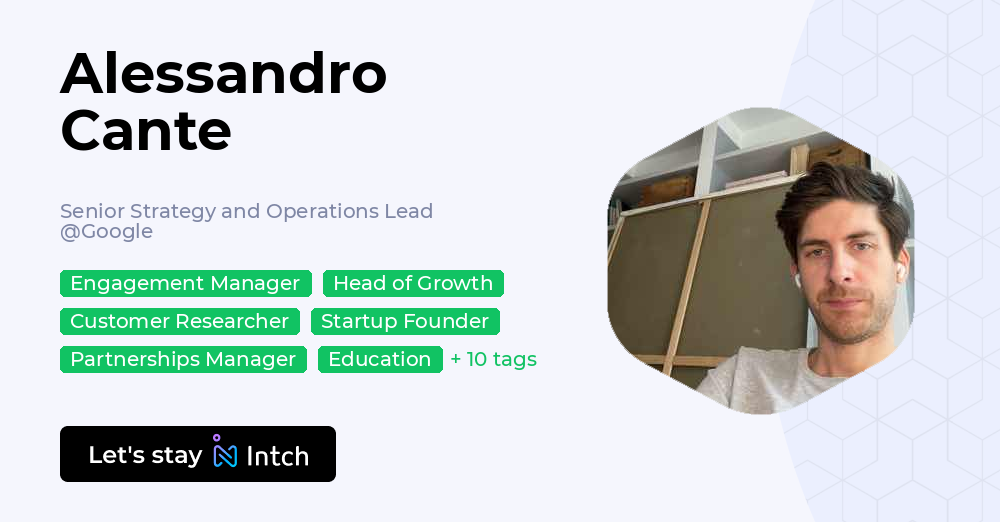 Alessandro Cante

Senior Strategy and Operations Lead @Google

Engagement Manager
Head of Growth
Customer Researcher
Startup Founder
Partnerships Manager
Education
+ 10 tags

Let's stay Intch